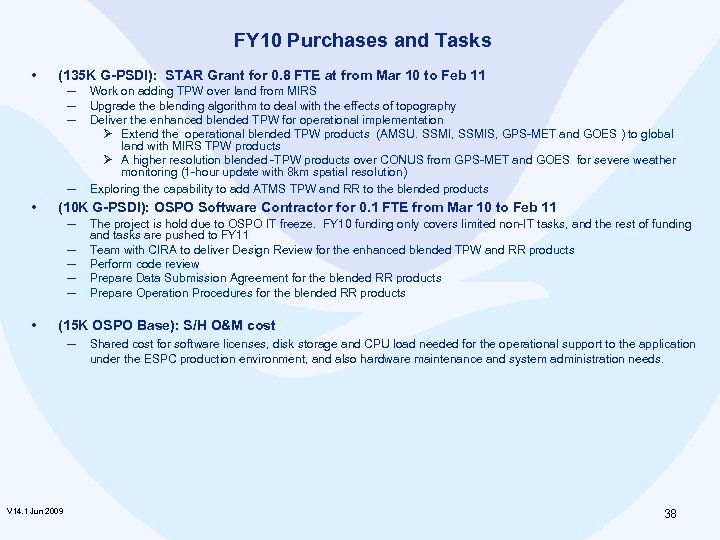 FY10 Purchases and Tasks

• (135K G-PSDI): STAR Grant for 0.8 FTE at from Mar 10 to Feb 11

– Work on adding TPW over land from MIRS

– Upgrade the blending algorithm to deal with the effects of topography

– Deliver the enhanced blended TPW for operational implementation

➢ Extend the operational blended TPW products (AMSU, SSMI, SSMIS, GPS-MET and GOES ) to global land with MIRS TPW products

➢ A higher resolution blended -TPW products over CONUS from GPS-MET and GOES for severe weather monitoring (1-hour update with 8km spatial resolution)

– Exploring the capability to add ATMS TPW and RR to the blended products

• (10K G-PSDI): OSPO Software Contractor for 0.1 FTE from Mar 10 to Feb 11

– The project is hold due to OSPO IT freeze. FY10 funding only covers limited non-IT tasks, and the rest of funding and tasks are pushed to FY11

– Team with CIRA to deliver Design Review for the enhanced blended TPW and RR products

– Perform code review

– Prepare Data Submission Agreement for the blended RR products

– Prepare Operation Procedures for the blended RR products

• (15K OSPO Base): S/H O&M cost

– Shared cost for software licenses, disk storage and CPU load needed for the operational support to the application under the ESPC production environment, and also hardware maintenance and system administration needs.

V14.1 Jun 2009

38